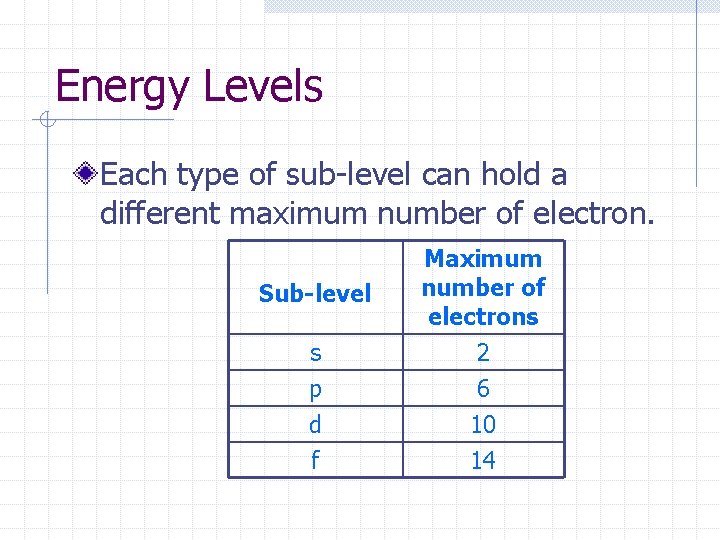 Energy Levels

Each type of sub-level can hold a different maximum number of electron.

| Sub-level | Maximum number of electrons |
|---|---|
| s | 2 |
| p | 6 |
| d | 10 |
| f | 14 |